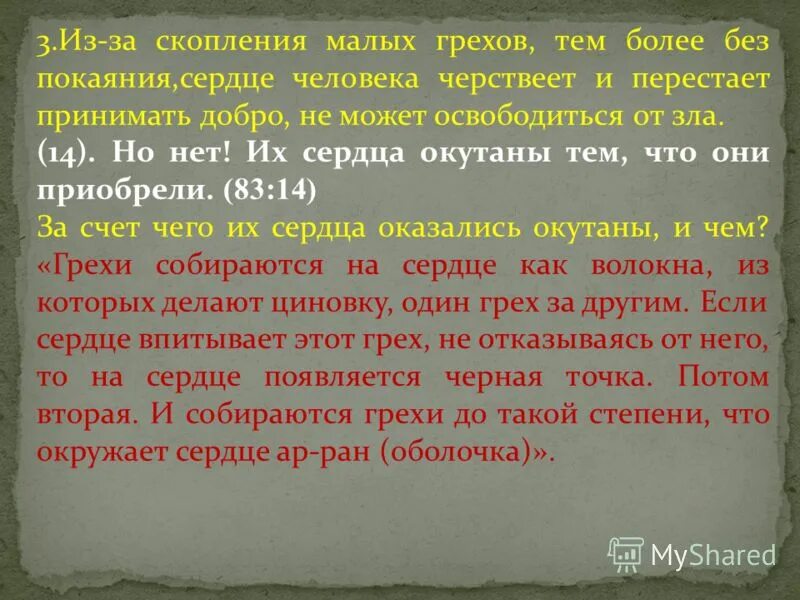 3.Из-за скопления малых грехов, тем более без покаяния,сердце человека черствеет и перестает принимать добро, не может освободиться от зла.
(14). Но нет! Их сердца окутаны тем, что они приобрели. (83:14)
За счет чего их сердца оказались окутаны, и чем? «Грехи собираются на сердце как волокна, из которых делают циновку, один грех за другим. Если сердце впитывает этот грех, не отказываясь от него, то на сердце появляется черная точка. Потом вторая. И собираются грехи до такой степени, что окружает сердце ар-ран (оболочка)».

MyShared